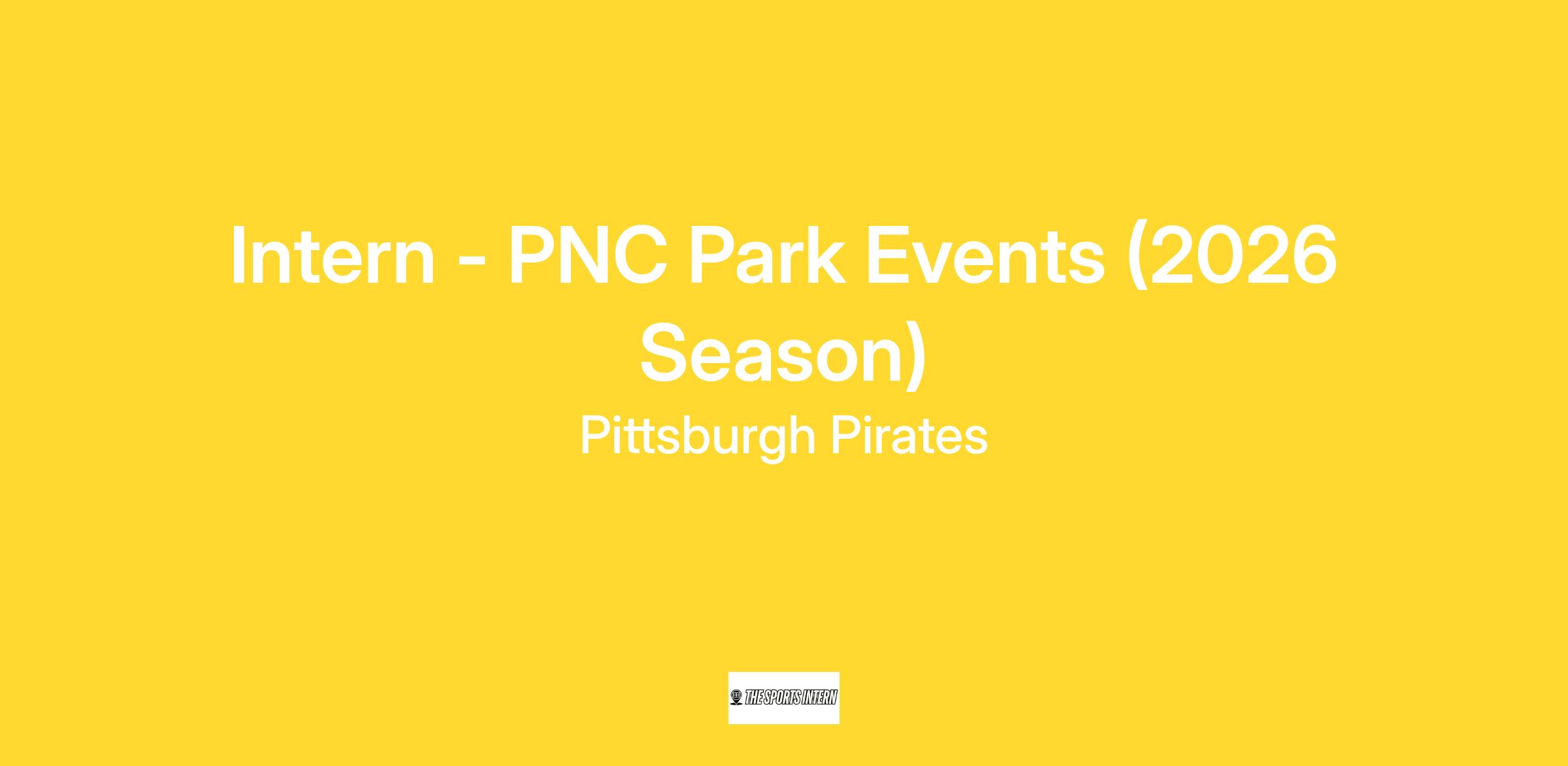 Intern - PNC Park Events (2026 Season)

Pittsburgh Pirates

THE SPORTS INTERN